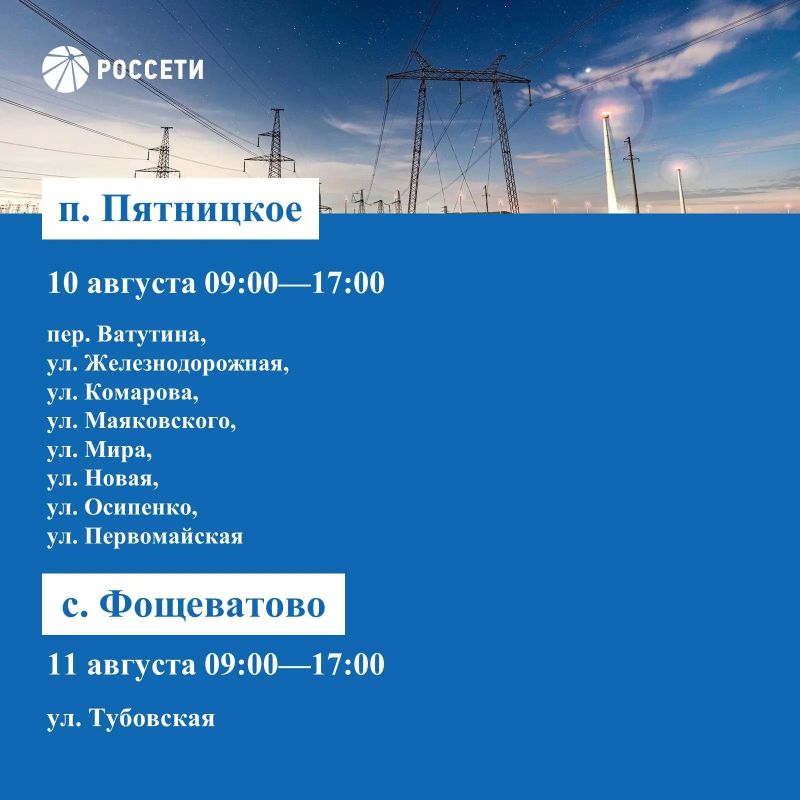 РОССЕТИ

п. Пятницкое

10 августа 09:00—17:00

пер. Ватутина,
ул. Железнодорожная,
ул. Комарова,
ул. Маяковского,
ул. Мира,
ул. Новая,
ул. Осипенко,
ул. Первомайская

с. Фощеватово

11 августа 09:00—17:00

ул. Тубовская